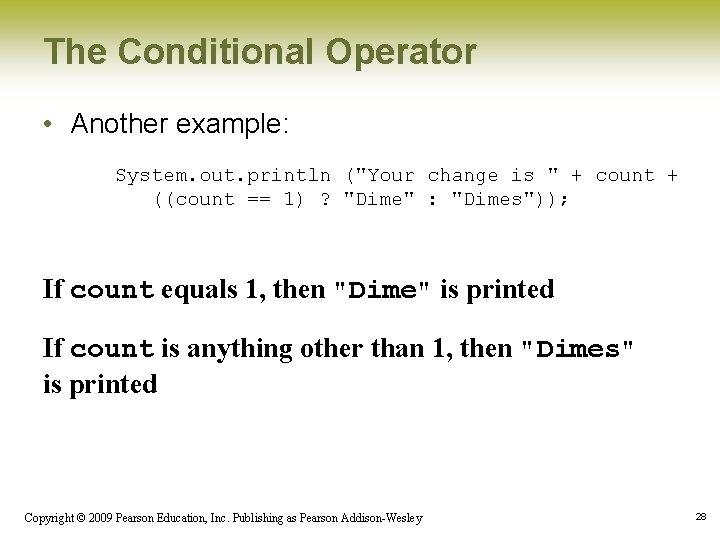 The Conditional Operator

• Another example:

System.out.println ("Your change is " + count +
   ((count == 1) ? "Dime" : "Dimes"));

If count equals 1, then "Dime" is printed

If count is anything other than 1, then "Dimes" is printed

Copyright © 2009 Pearson Education, Inc. Publishing as Pearson Addison-Wesley

28